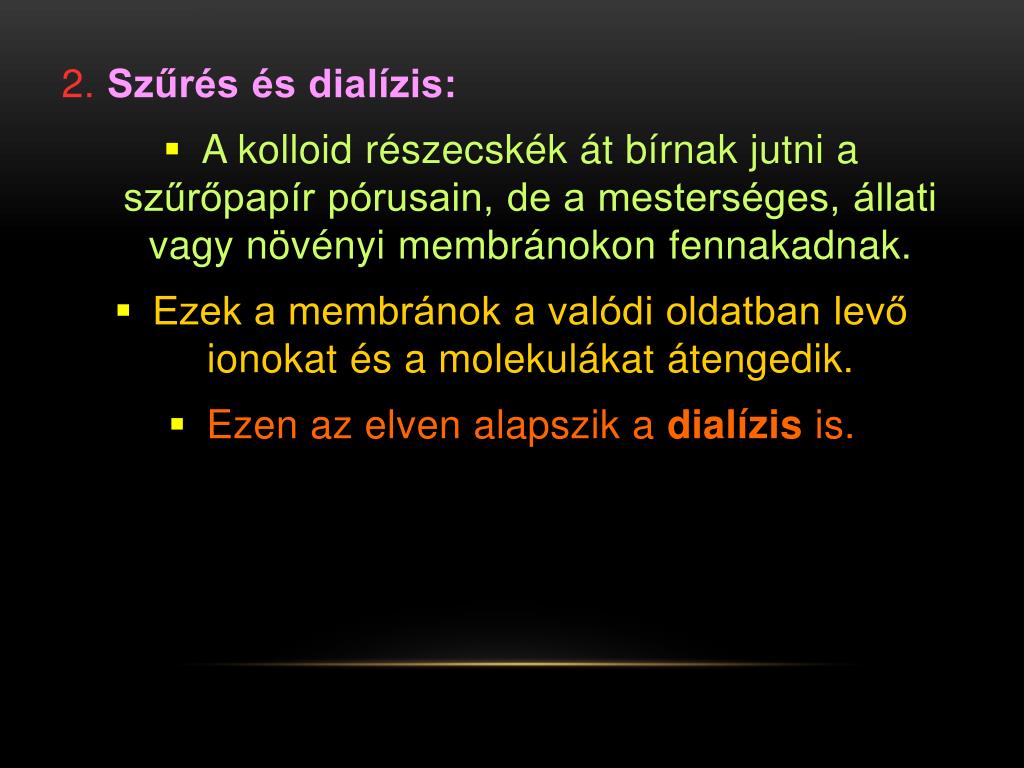 2. Szűrés és dialízis:

▪ A kolloid részecskék át bírnak jutni a szűrőpapír pórusain, de a mesterséges, állati vagy növényi membránokon fennakadnak.

▪ Ezek a membránok a valódi oldatban levő ionokat és a molekulákat átengedik.

▪ Ezen az elven alapszik a dialízis is.